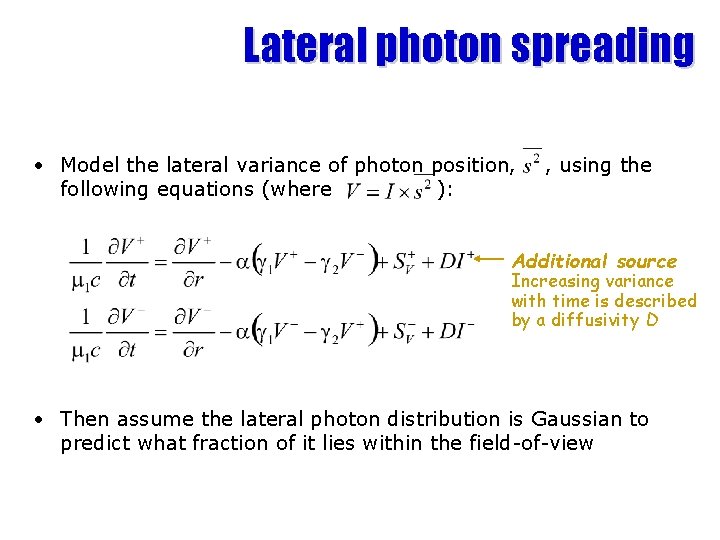 Lateral photon spreading

• Model the lateral variance of photon position, $\overline{s^2}$, using the following equations (where $V = I \times \overline{s^2}$):

$\frac{1}{\mu_1 c}\frac{\partial V^+}{\partial t} = \frac{\partial V^+}{\partial r} - \alpha\left(\gamma_1 V^+ - \gamma_2 V^-\right) + S_V^+ + DI^+$

$\frac{1}{\mu_1 c}\frac{\partial V^-}{\partial t} = \frac{\partial V^-}{\partial r} - \alpha\left(\gamma_1 V^- - \gamma_2 V^+\right) + S_V^- + DI^-$

Additional source
Increasing variance with time is described by a diffusivity D

• Then assume the lateral photon distribution is Gaussian to predict what fraction of it lies within the field-of-view